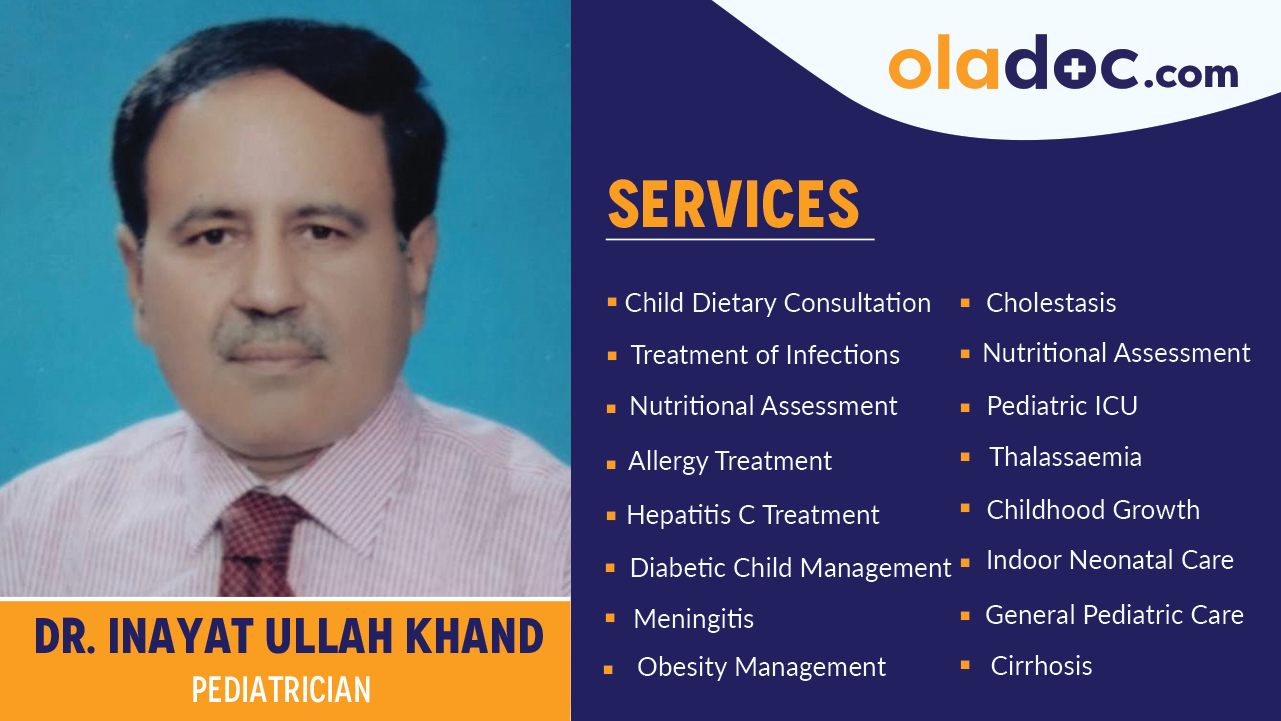 oladoc.com

SERVICES

- Child Dietary Consultation
- Treatment of Infections
- Nutritional Assessment
- Allergy Treatment
- Hepatitis C Treatment
- Diabetic Child Management
- Meningitis
- Obesity Management

- Cholestasis
- Nutritional Assessment
- Pediatric ICU
- Thalassaemia
- Childhood Growth
- Indoor Neonatal Care
- General Pediatric Care
- Cirrhosis

DR. INAYAT ULLAH KHAND
PEDIATRICIAN